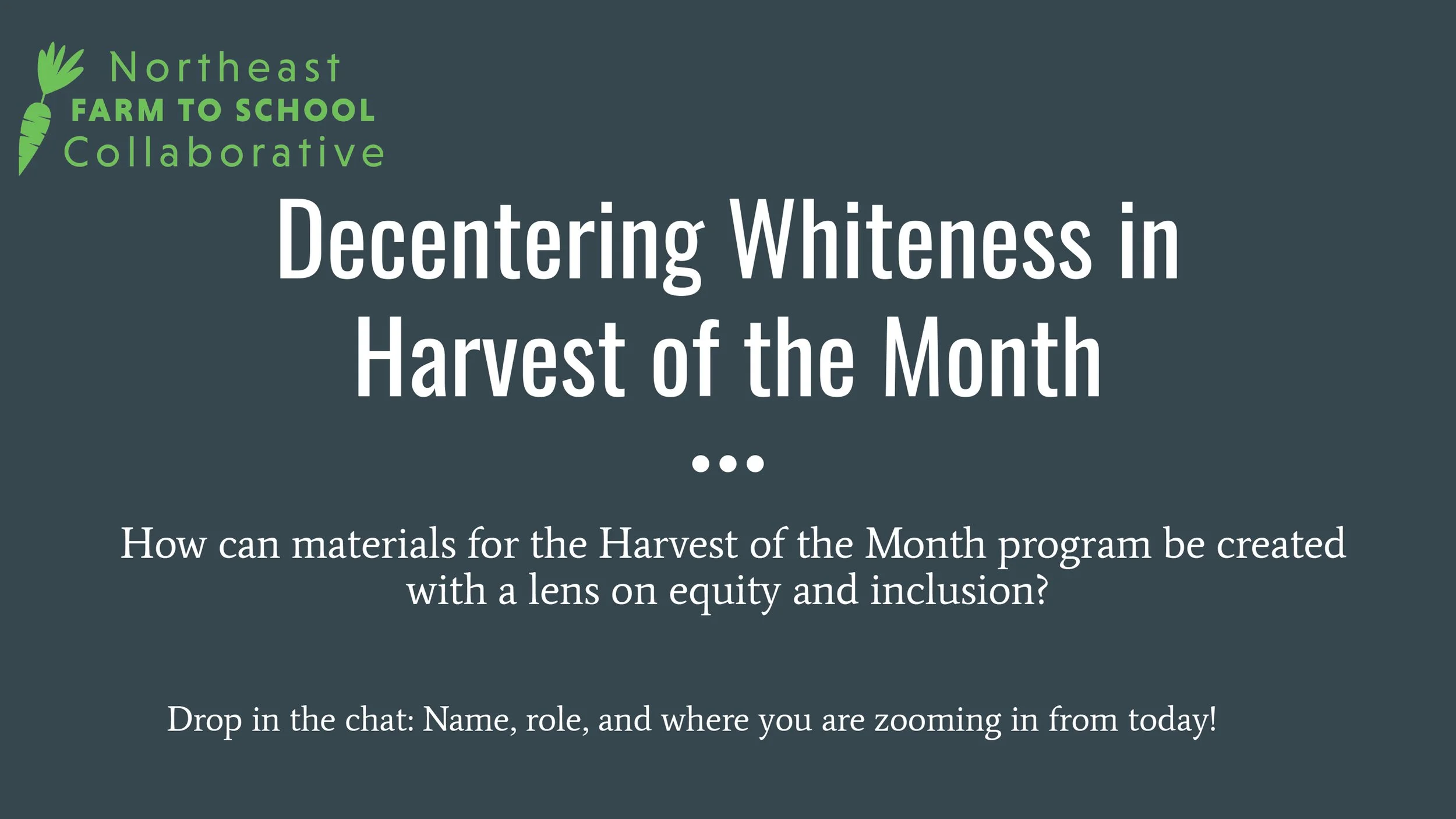 Northeast
FARM TO SCHOOL
Collaborative

Decentering Whiteness in Harvest of the Month

How can materials for the Harvest of the Month program be created with a lens on equity and inclusion?

Drop in the chat: Name, role, and where you are zooming in from today!